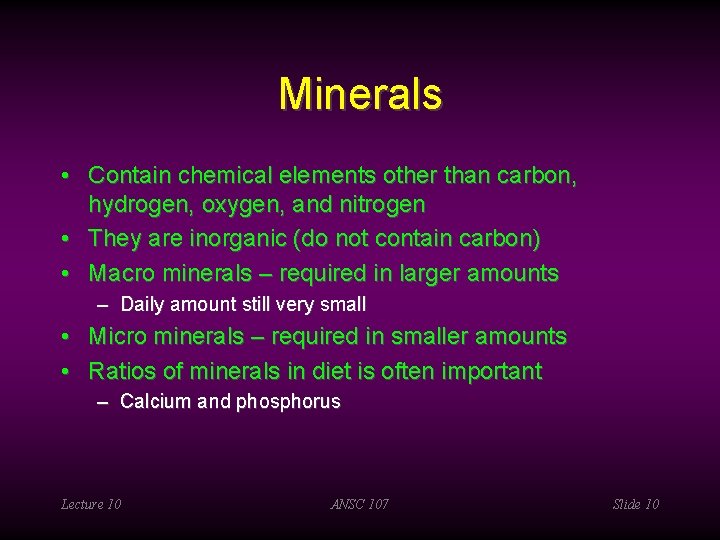 Minerals

• Contain chemical elements other than carbon, hydrogen, oxygen, and nitrogen
• They are inorganic (do not contain carbon)
• Macro minerals – required in larger amounts
– Daily amount still very small
• Micro minerals – required in smaller amounts
• Ratios of minerals in diet is often important
– Calcium and phosphorus

Lecture 10
ANSC 107
Slide 10